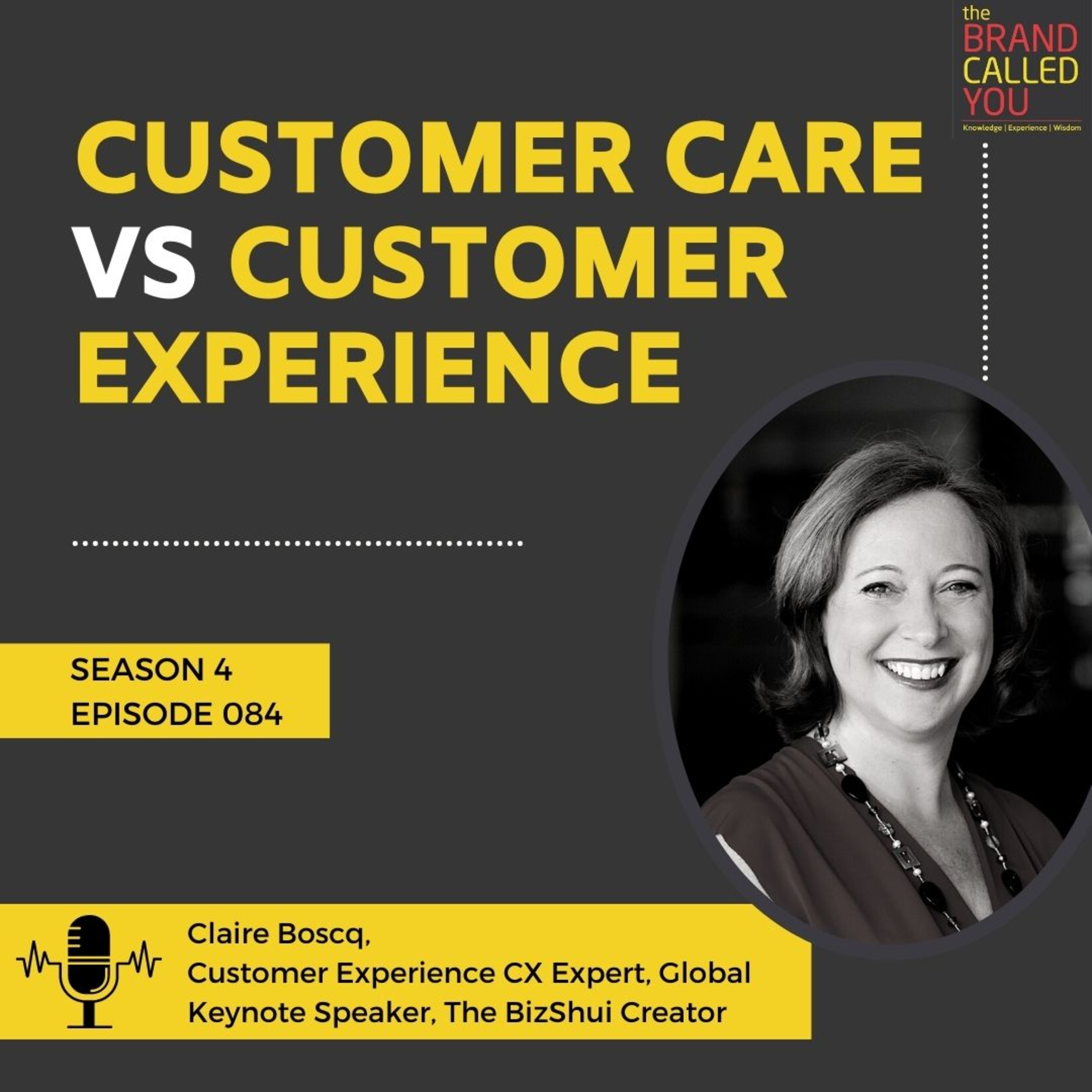 the BRAND CALLED YOU
Knowledge | Experience | Wisdom

CUSTOMER CARE VS CUSTOMER EXPERIENCE

SEASON 4
EPISODE 084

Claire Boscq,
Customer Experience CX Expert, Global Keynote Speaker, The BizShui Creator